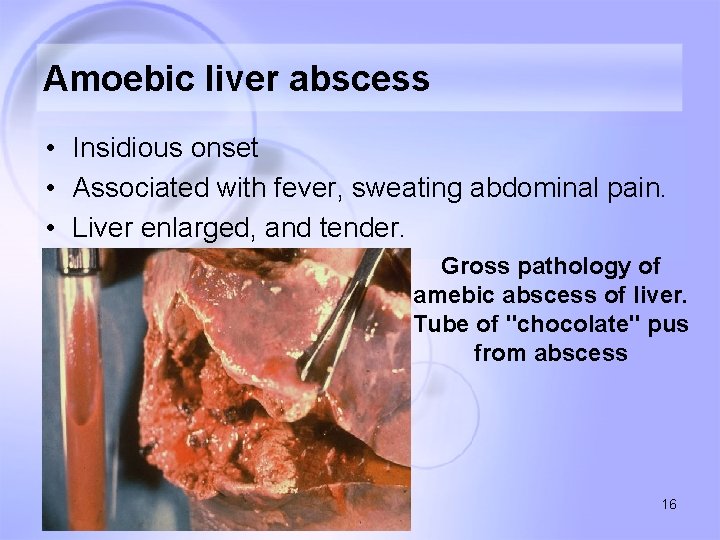 Amoebic liver abscess

• Insidious onset
• Associated with fever, sweating abdominal pain.
• Liver enlarged, and tender.

Gross pathology of amebic abscess of liver. Tube of "chocolate" pus from abscess

16